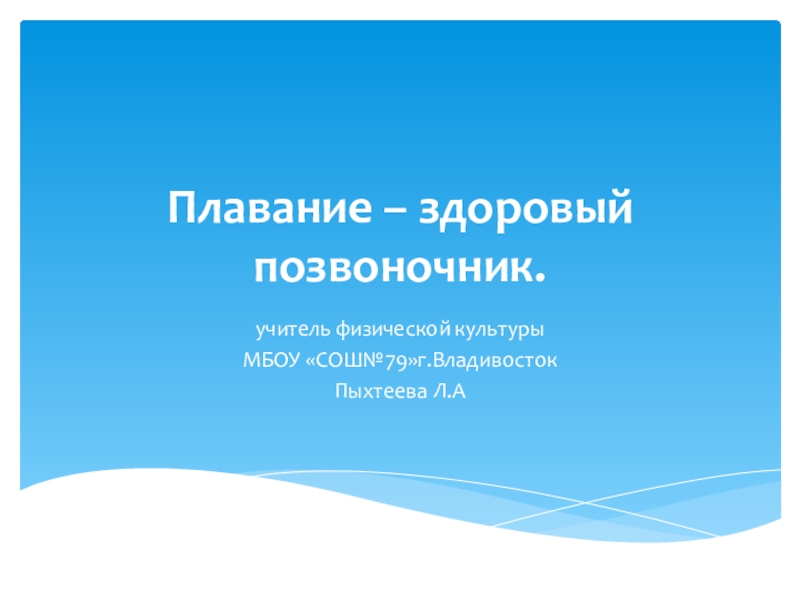 Плавание – здоровый позвоночник.

учитель физической культуры
МБОУ «СОШ№79»г.Владивосток
Пыхтеева Л.А